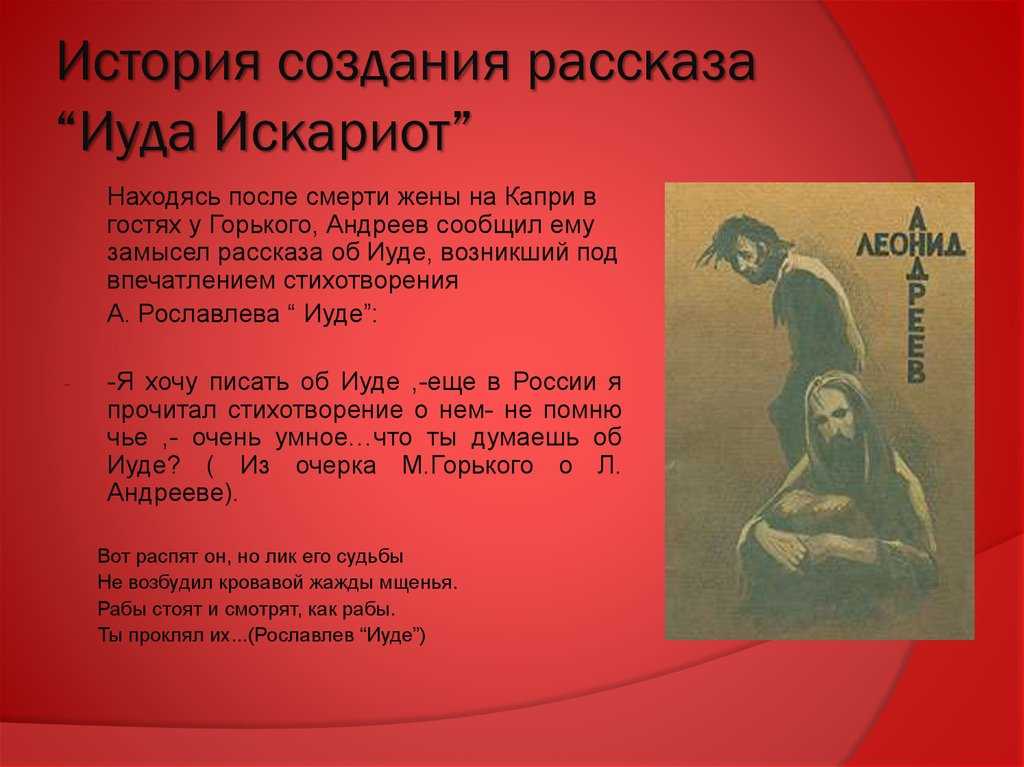 История создания рассказа “Иуда Искариот”

Находясь после смерти жены на Капри в гостях у Горького, Андреев сообщил ему замысел рассказа об Иуде, возникший под впечатлением стихотворения

А. Рославлева “ Иуде”:

-Я хочу писать об Иуде ,-еще в России я прочитал стихотворение о нем- не помню чье ,- очень умное…что ты думаешь об Иуде? ( Из очерка М.Горького о Л. Андрееве).

Вот распят он, но лик его судьбы
Не возбудил кровавой жажды мщенья.
Рабы стоят и смотрят, как рабы.
Ты проклял их...(Рославлев “Иуде”)

ЛЕОНИД АНДРЕЕВ